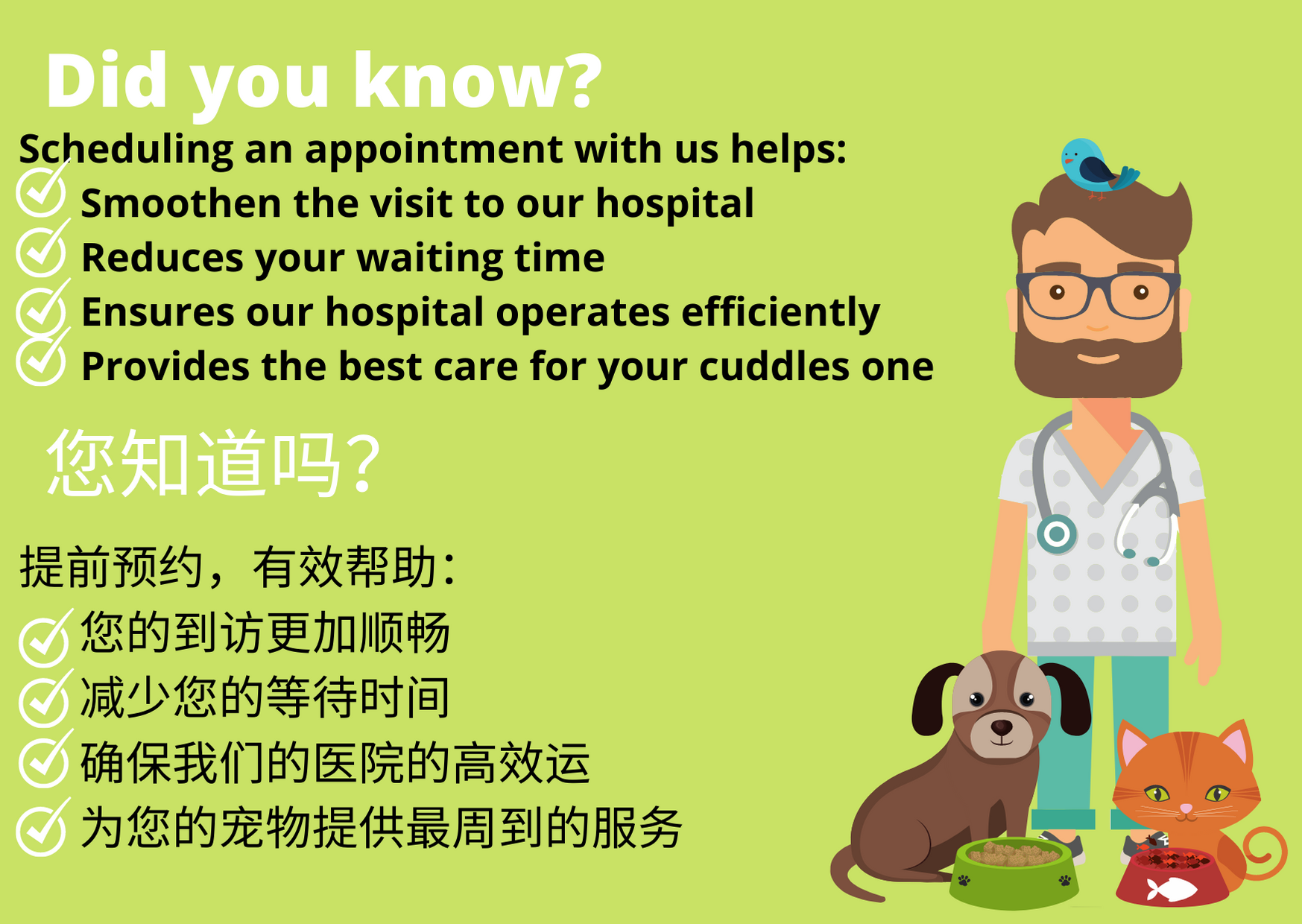 Did you know?

Scheduling an appointment with us helps:
Smoothen the visit to our hospital
Reduces your waiting time
Ensures our hospital operates efficiently
Provides the best care for your cuddles one

您知道吗?

提前预约，有效帮助：
您的到访更加顺畅
减少您的等待时间
确保我们的医院的高效运
为您的宠物提供最周到的服务